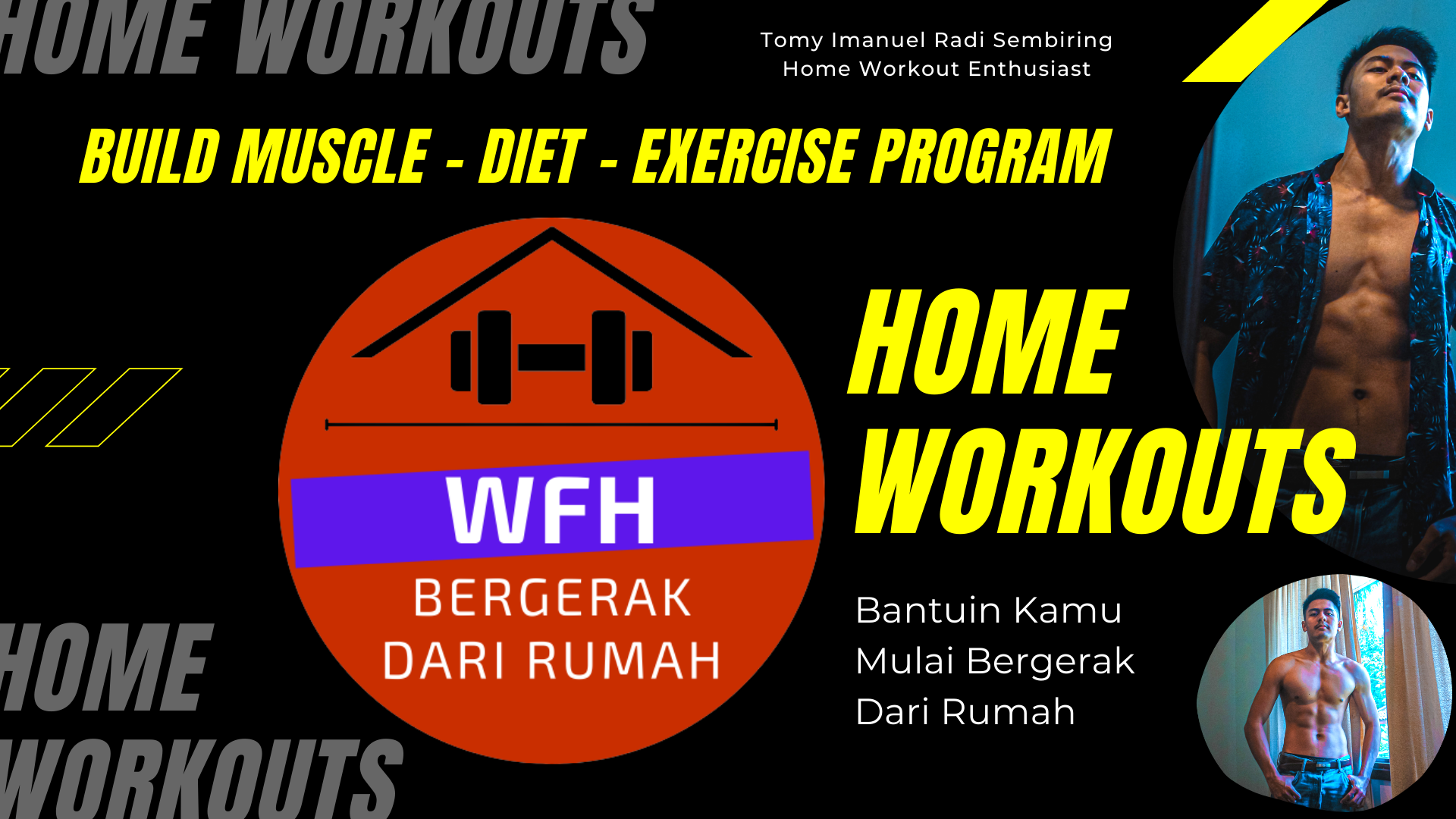 HOME WORKOUTS

Tomy Imanuel Radi Sembiring
Home Workout Enthusiast

BUILD MUSCLE - DIET - EXERCISE PROGRAM

WFH
BERGERAK
DARI RUMAH

HOME
WORKOUTS

Bantuin Kamu
Mulai Bergerak
Dari Rumah

HOME
WORKOUTS